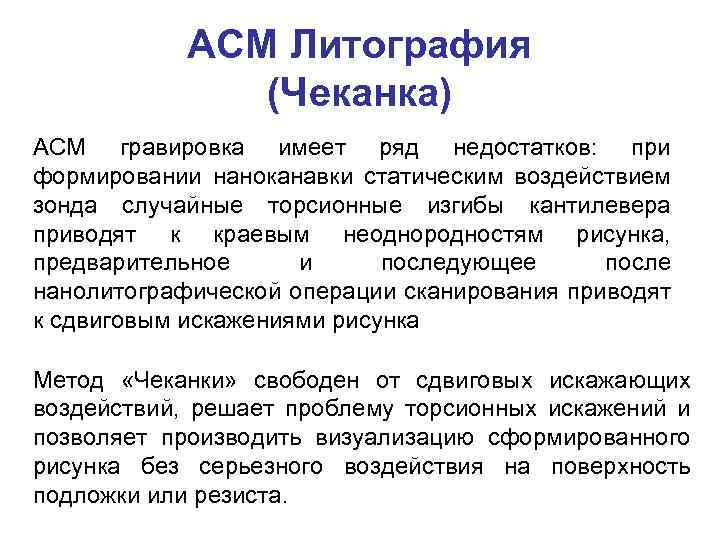 АСМ Литография
(Чеканка)

АСМ гравировка имеет ряд недостатков: при формировании наноканавки статическим воздействием зонда случайные торсионные изгибы кантилевера приводят к краевым неоднородностям рисунка, предварительное и последующее после нанолитографической операции сканирования приводят к сдвиговым искажениями рисунка

Метод «Чеканки» свободен от сдвиговых искажающих воздействий, решает проблему торсионных искажений и позволяет производить визуализацию сформированного рисунка без серьезного воздействия на поверхность подложки или резиста.